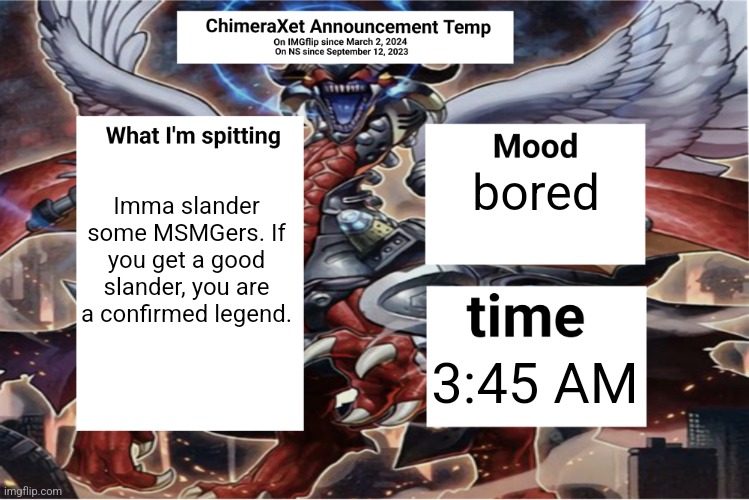 ChimeraXet Announcement Temp
On IMGflip since March 2, 2024
On NS since September 12, 2023

What I'm spitting

Imma slander some MSMGers. If you get a good slander, you are a confirmed legend.

Mood
bored

time
3:45 AM

imgflip.com